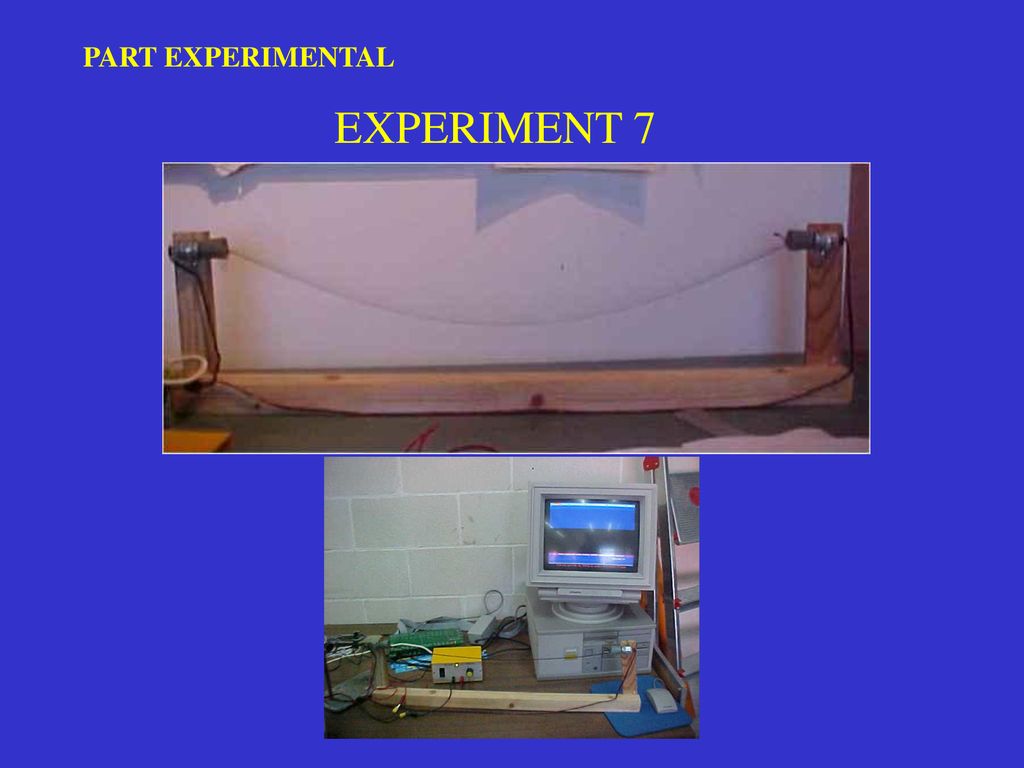 PART EXPERIMENTAL

EXPERIMENT 7